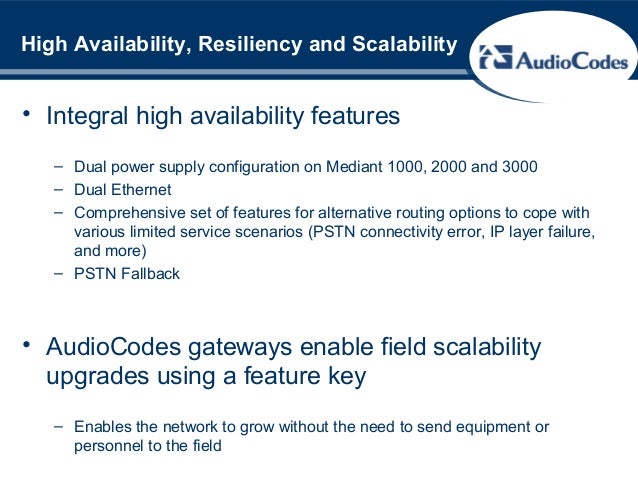 High Availability, Resiliency and Scalability

AudioCodes

• Integral high availability features

– Dual power supply configuration on Mediant 1000, 2000 and 3000
– Dual Ethernet
– Comprehensive set of features for alternative routing options to cope with various limited service scenarios (PSTN connectivity error, IP layer failure, and more)
– PSTN Fallback

• AudioCodes gateways enable field scalability upgrades using a feature key

– Enables the network to grow without the need to send equipment or personnel to the field